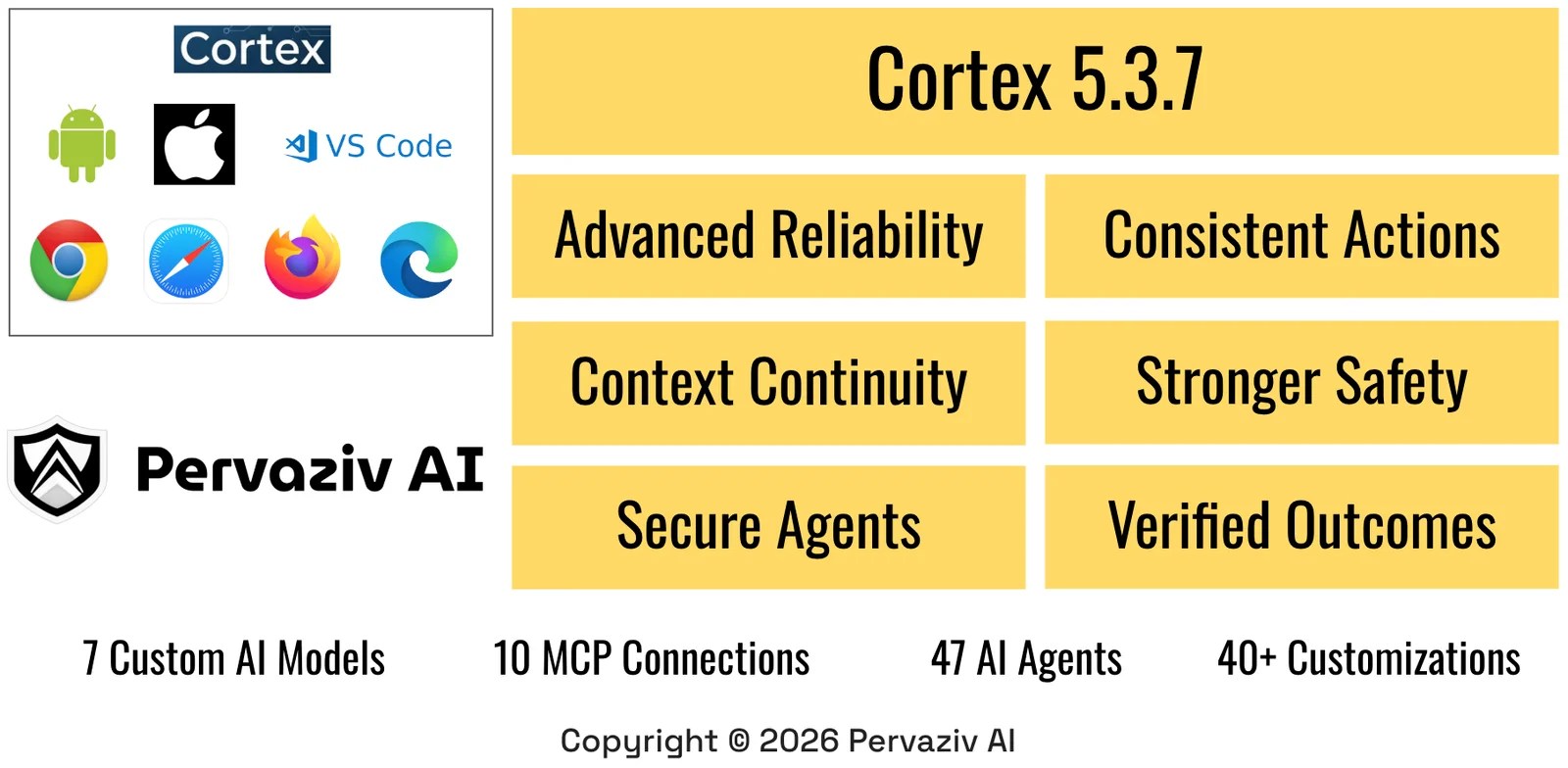 Cortex

VS Code

Pervaziv AI

Cortex 5.3.7

Advanced Reliability

Consistent Actions

Context Continuity

Stronger Safety

Secure Agents

Verified Outcomes

7 Custom AI Models

10 MCP Connections

47 AI Agents

40+ Customizations

Copyright © 2026 Pervaziv AI